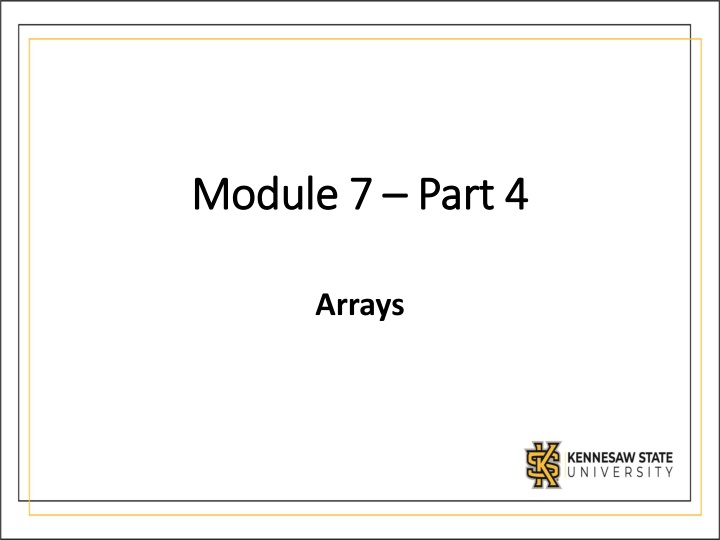 Module 7 – Part 4

Arrays

KENNESAW STATE
UNIVERSITY